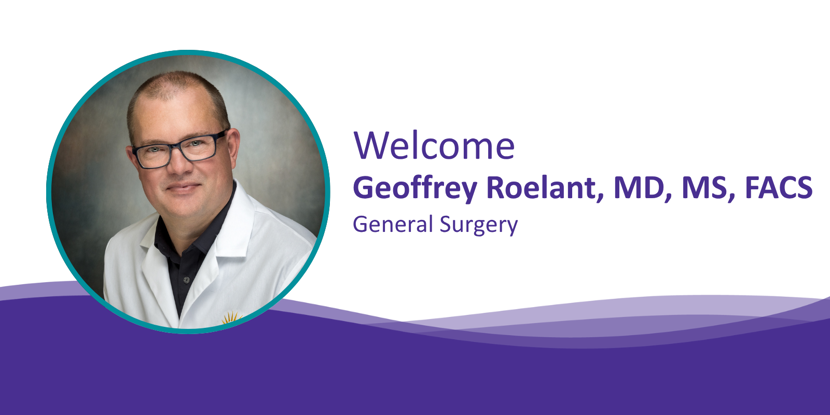 Welcome
Geoffrey Roelant, MD, MS, FACS
General Surgery